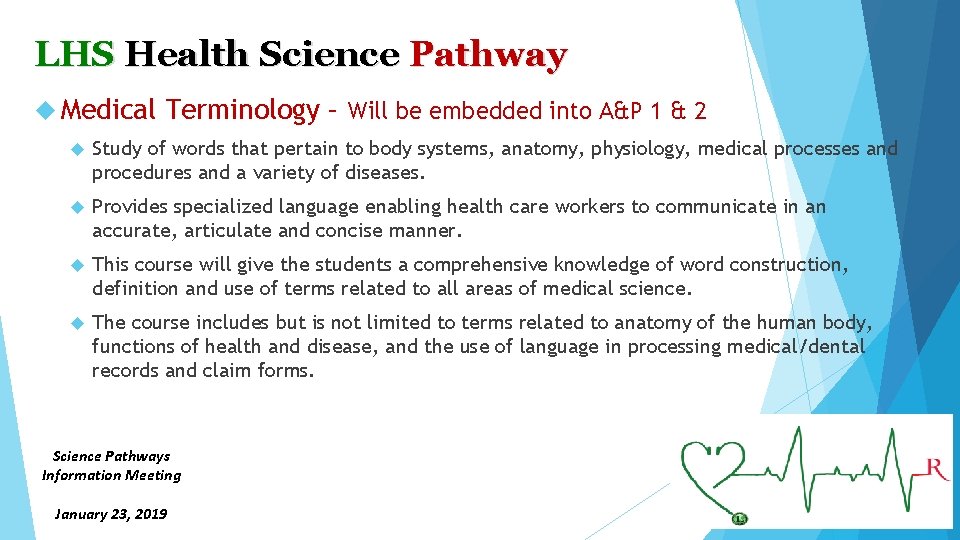 LHS Health Science Pathway

Medical Terminology – Will be embedded into A&P 1 & 2

Study of words that pertain to body systems, anatomy, physiology, medical processes and procedures and a variety of diseases.

Provides specialized language enabling health care workers to communicate in an accurate, articulate and concise manner.

This course will give the students a comprehensive knowledge of word construction, definition and use of terms related to all areas of medical science.

The course includes but is not limited to terms related to anatomy of the human body, functions of health and disease, and the use of language in processing medical/dental records and claim forms.

Science Pathways
Information Meeting

January 23, 2019

R